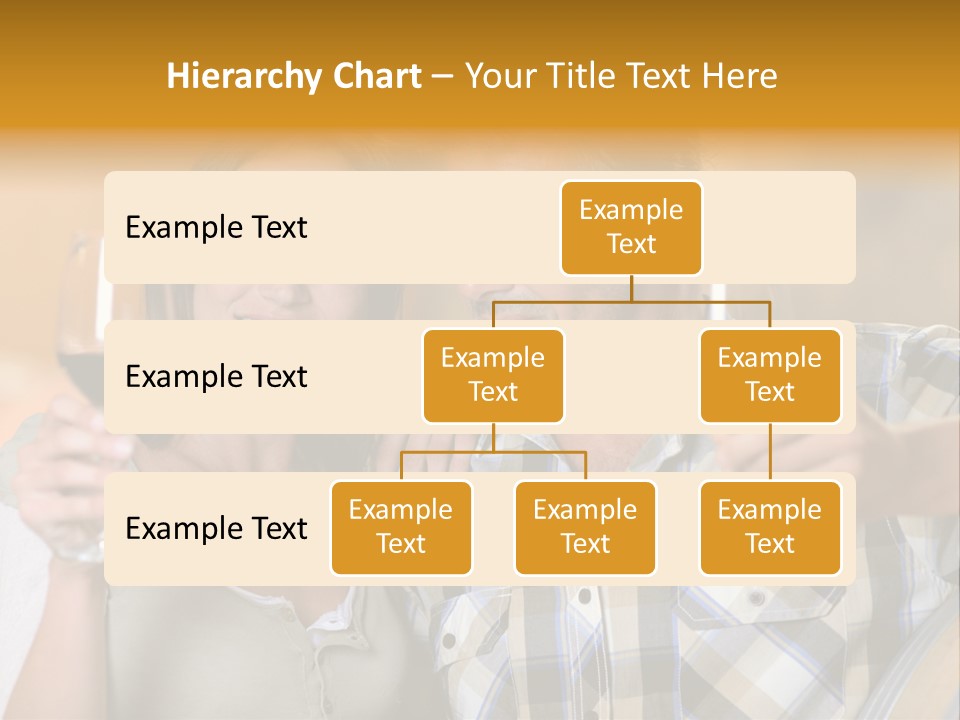 Hierarchy Chart – Your Title Text Here

Example Text

Example Text

Example Text

Example Text

Example Text

Example Text

Example Text

Example Text

Example Text